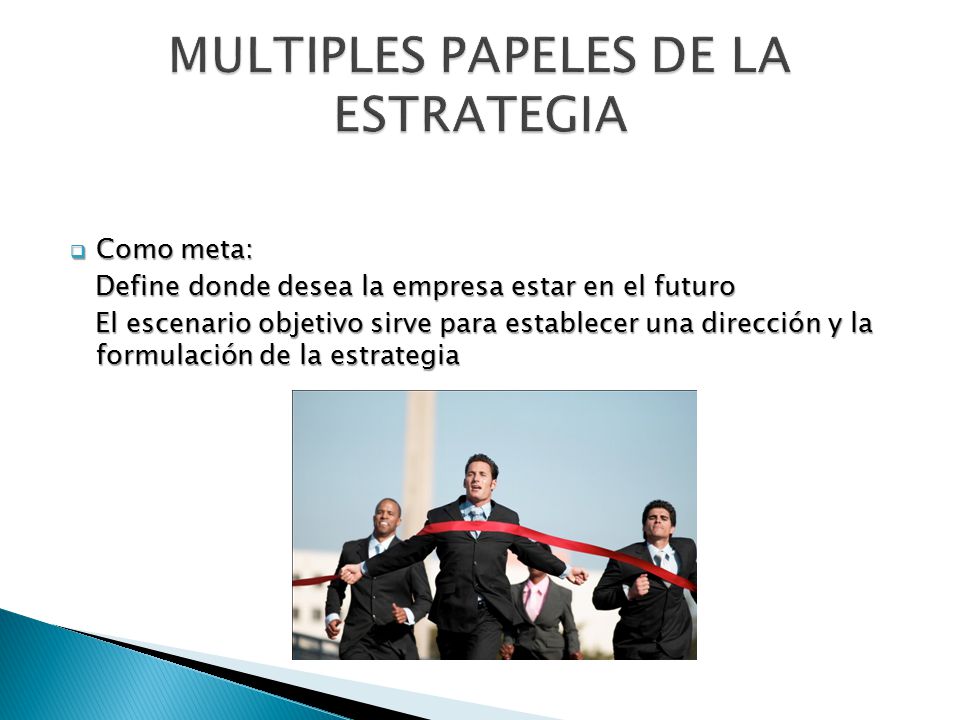 MULTIPLES PAPELES DE LA ESTRATEGIA

Como meta:

Define donde desea la empresa estar en el futuro

El escenario objetivo sirve para establecer una dirección y la formulación de la estrategia